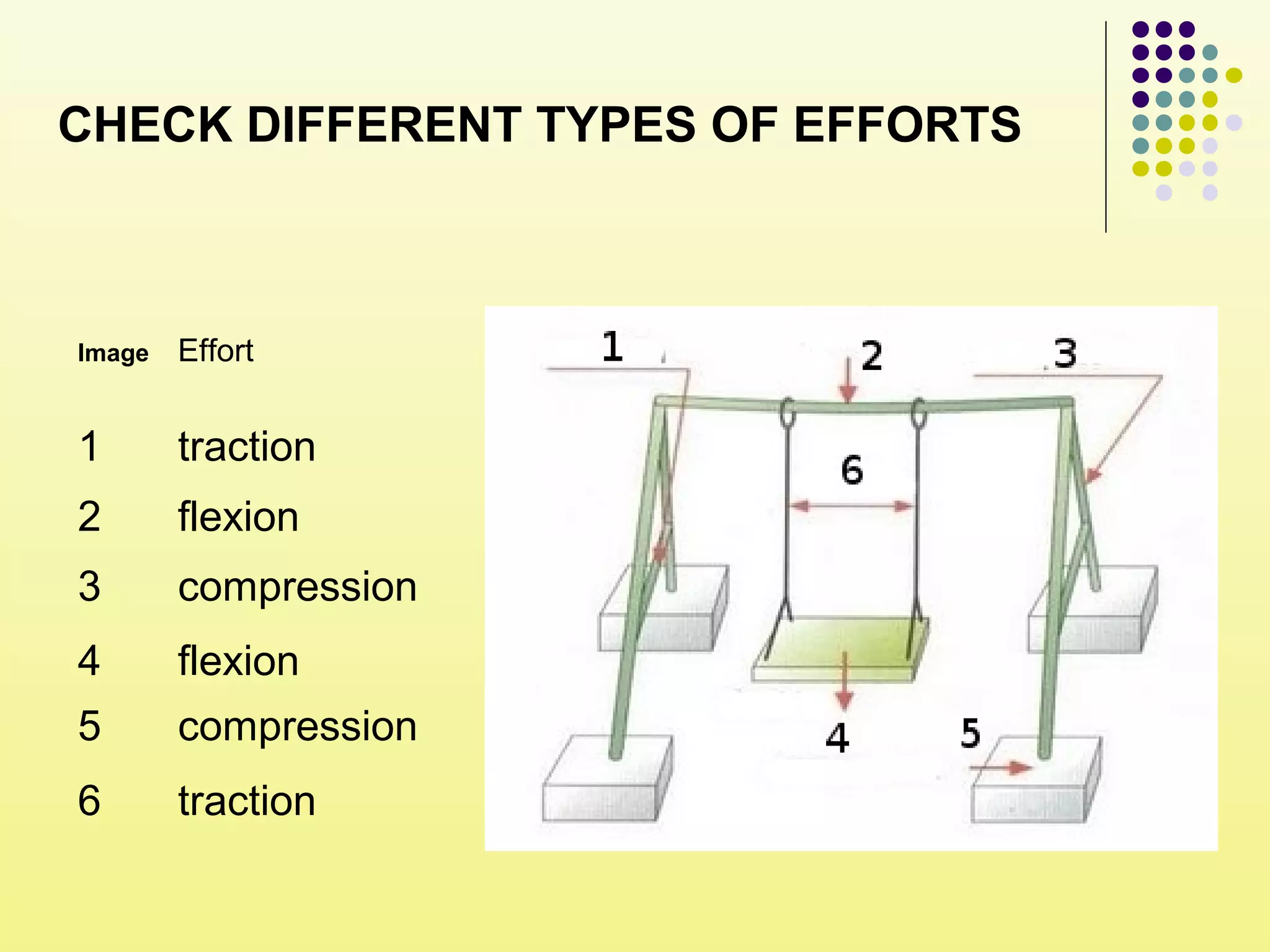 CHECK DIFFERENT TYPES OF EFFORTS

| Image | Effort |
|---|---|
| 1 | traction |
| 2 | flexion |
| 3 | compression |
| 4 | flexion |
| 5 | compression |
| 6 | traction |

1 2 3 6 4 5